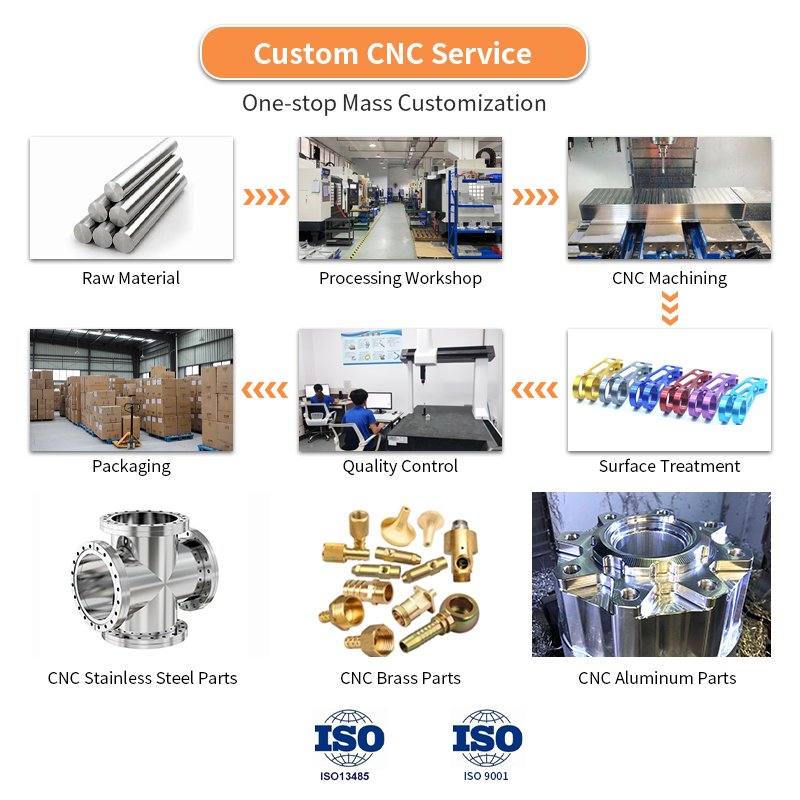 Custom CNC Service

One-stop Mass Customization

Raw Material

Processing Workshop

CNC Machining

Packaging

Quality Control

Surface Treatment

CNC Stainless Steel Parts

CNC Brass Parts

CNC Aluminum Parts

ISO
ISO13485

ISO
ISO 9001